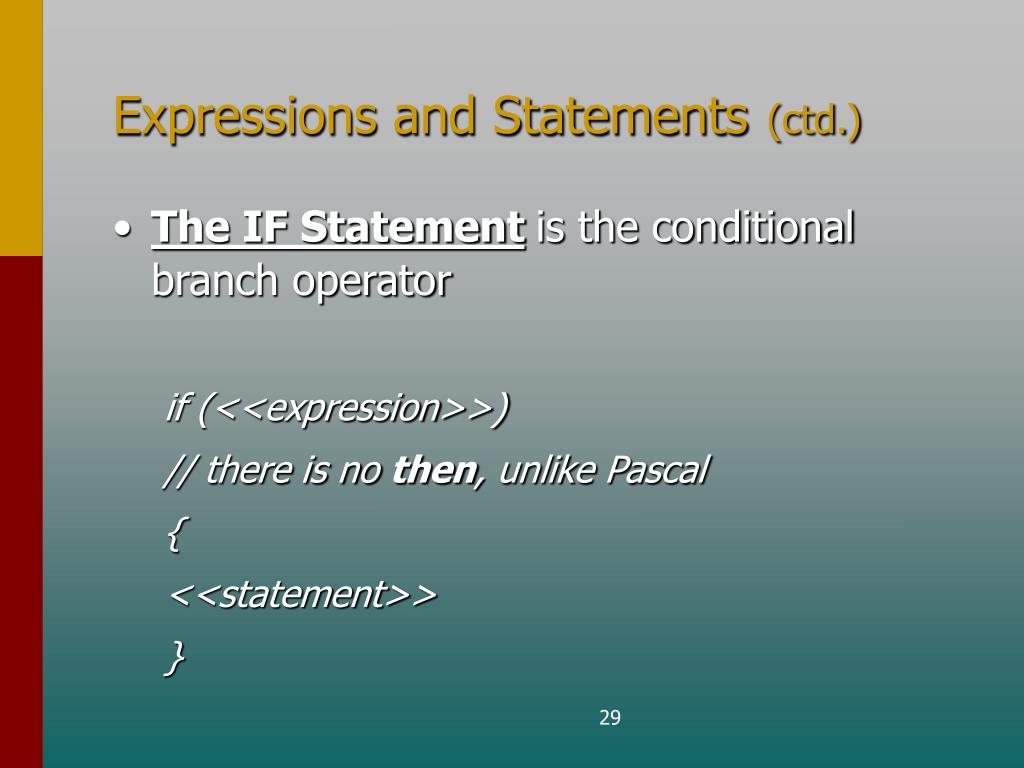 Expressions and Statements (ctd.)

• The IF Statement is the conditional branch operator

if (<<expression>>)
// there is no then, unlike Pascal
{
<<statement>>
}

29